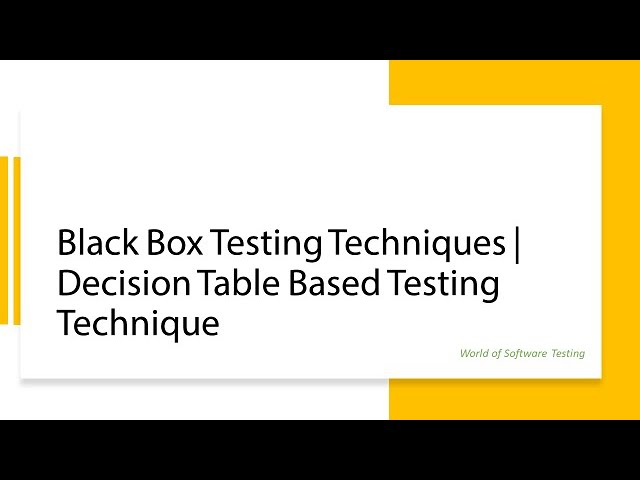 Black Box Testing Techniques | Decision Table Based Testing Technique

World of Software Testing